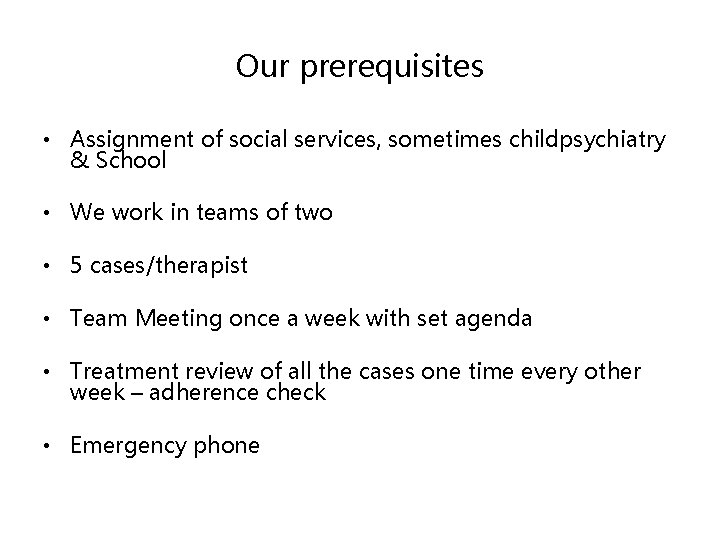 Our prerequisites

• Assignment of social services, sometimes childpsychiatry & School

• We work in teams of two

• 5 cases/therapist

• Team Meeting once a week with set agenda

• Treatment review of all the cases one time every other week – adherence check

• Emergency phone